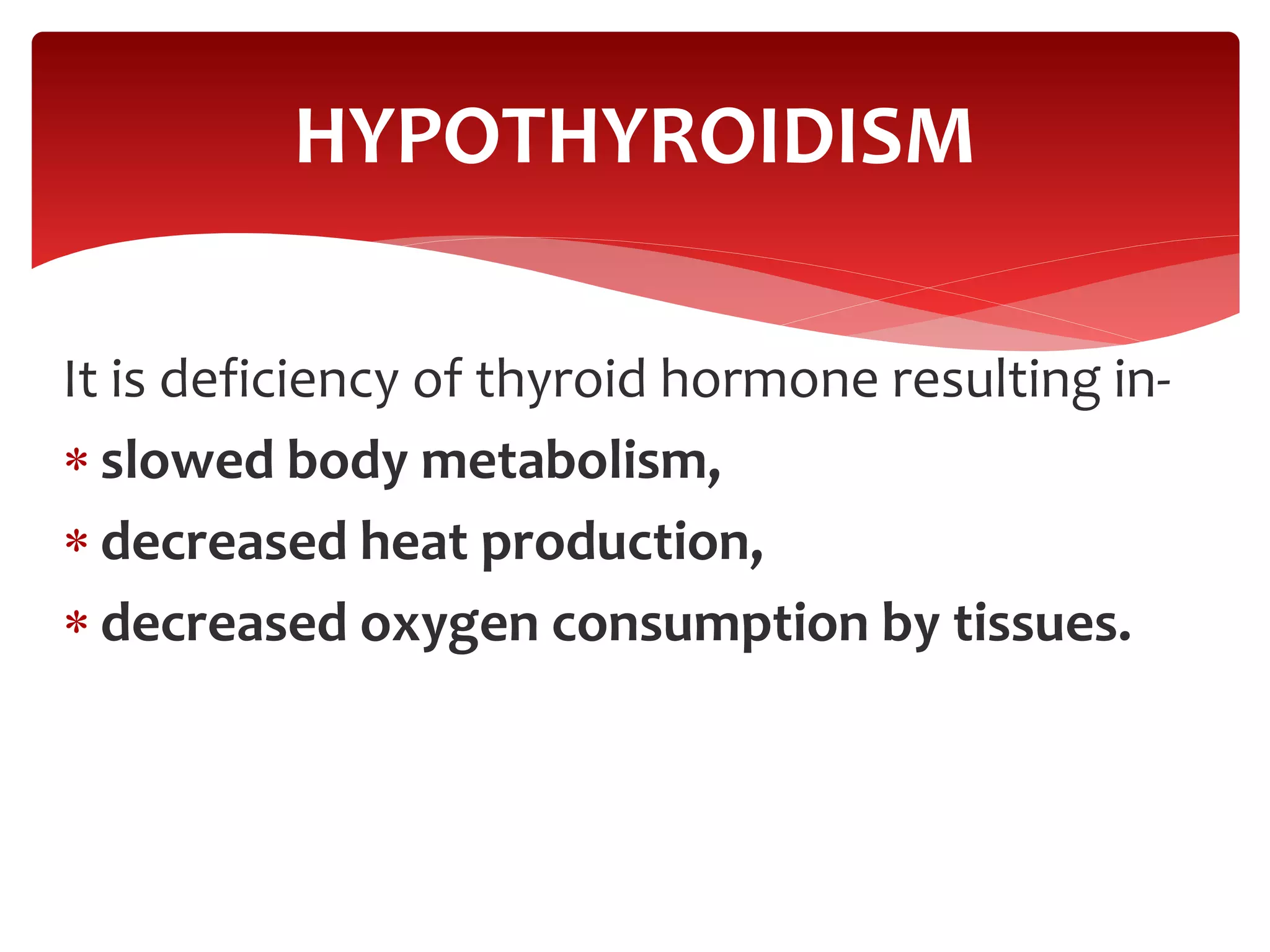 HYPOTHYROIDISM

It is deficiency of thyroid hormone resulting in-

* slowed body metabolism,
* decreased heat production,
* decreased oxygen consumption by tissues.